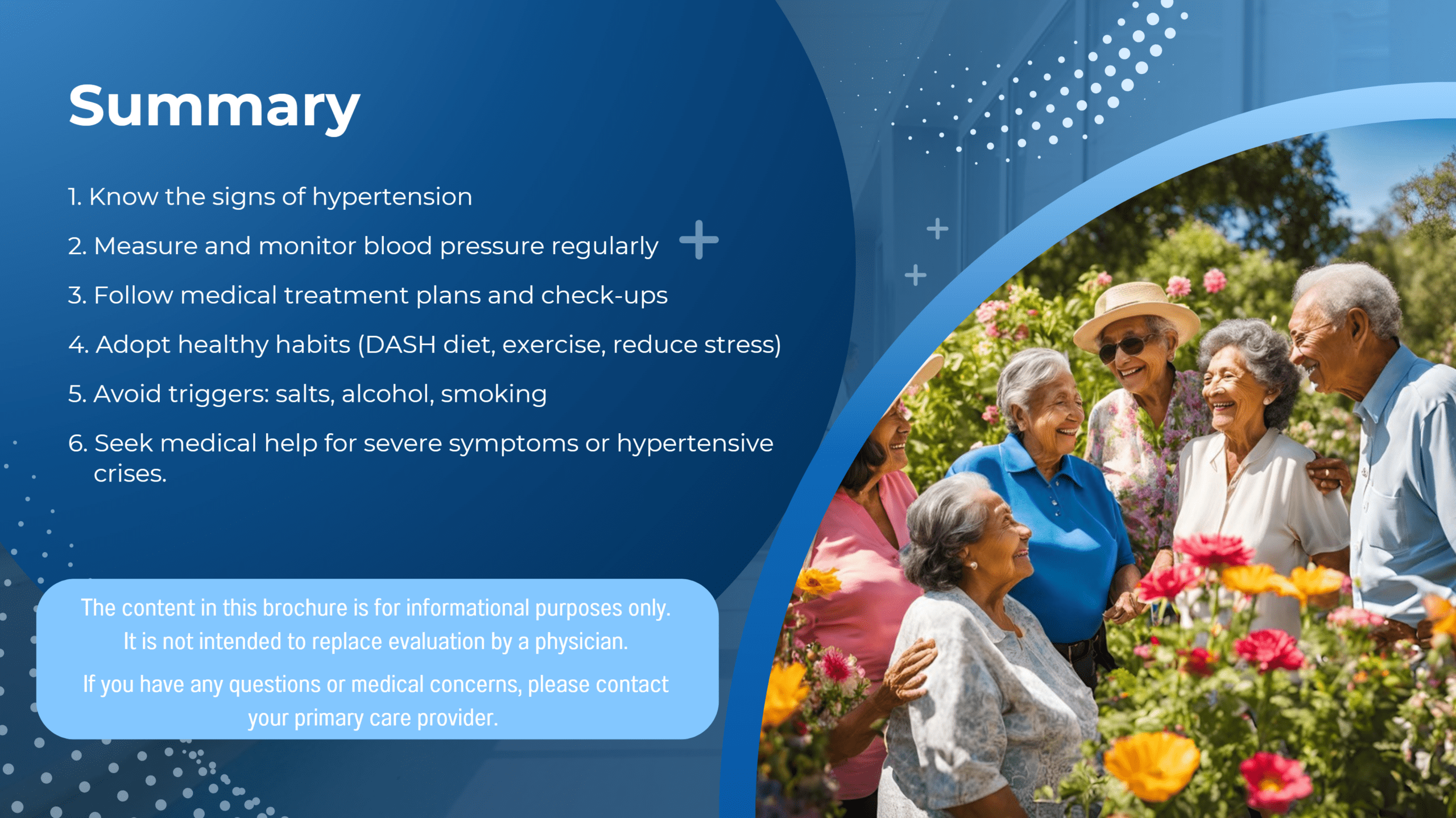 Summary

1. Know the signs of hypertension

2. Measure and monitor blood pressure regularly

3. Follow medical treatment plans and check-ups

4. Adopt healthy habits (DASH diet, exercise, reduce stress)

5. Avoid triggers: salts, alcohol, smoking

6. Seek medical help for severe symptoms or hypertensive crises.

The content in this brochure is for informational purposes only. It is not intended to replace evaluation by a physician.

If you have any questions or medical concerns, please contact your primary care provider.